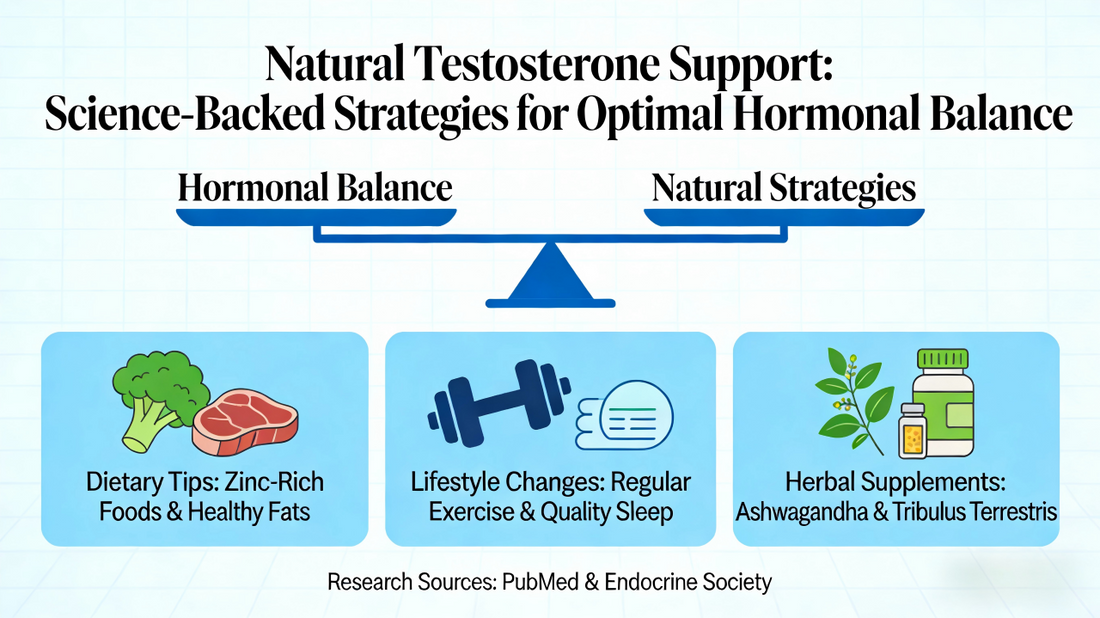 Natural Testosterone Support:
Science-Backed Strategies for Optimal Hormonal Balance

Hormonal Balance

Natural Strategies

Dietary Tips: Zinc-Rich Foods & Healthy Fats

Lifestyle Changes: Regular Exercise & Quality Sleep

Herbal Supplements: Ashwagandha & Tribulus Terrestris

Research Sources: PubMed & Endocrine Society